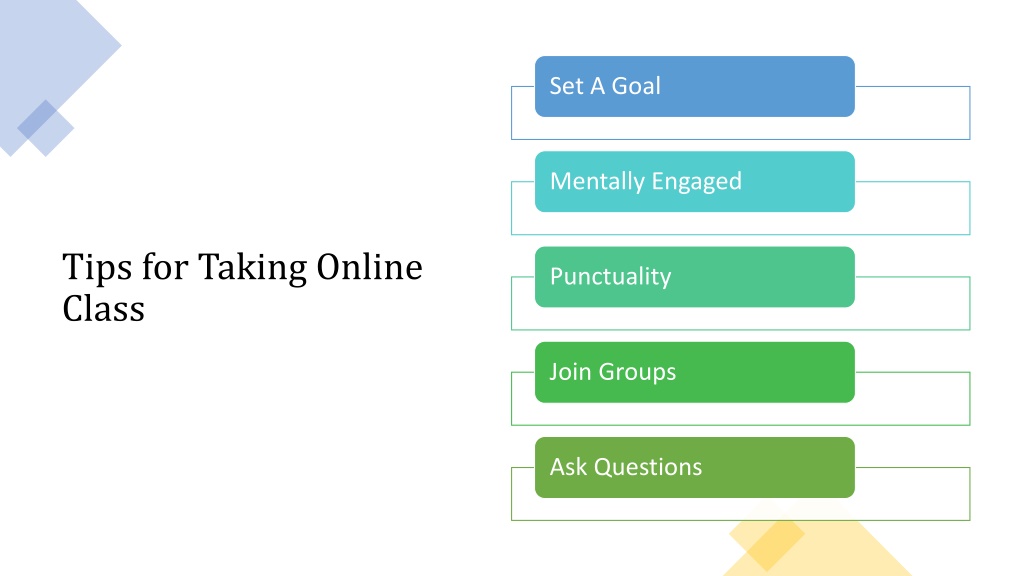 Tips for Taking Online Class

Set A Goal

Mentally Engaged

Punctuality

Join Groups

Ask Questions